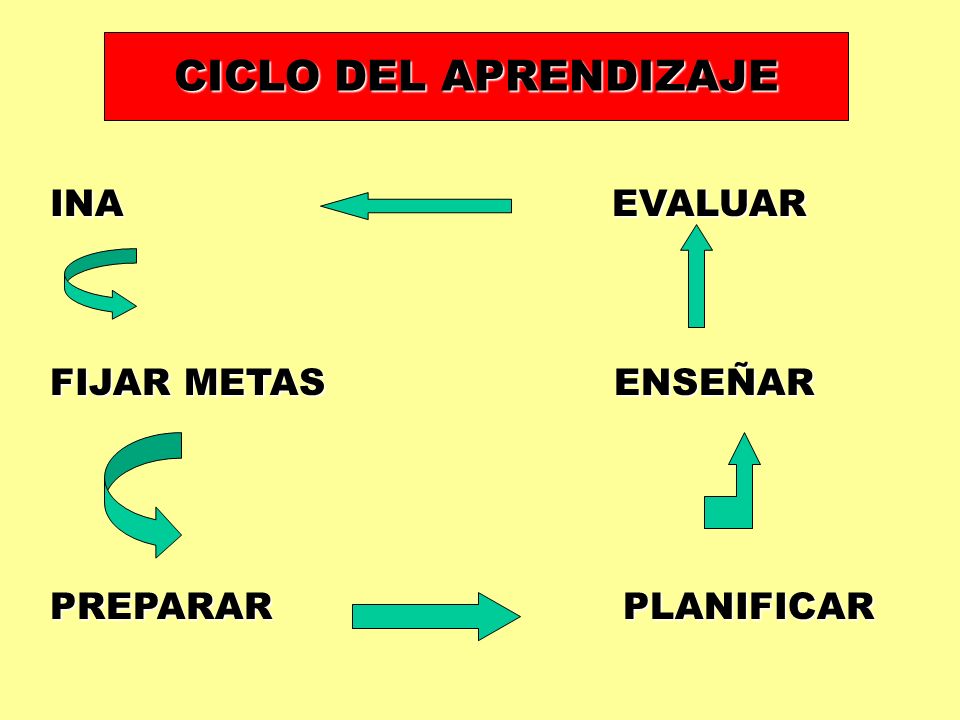 CICLO DEL APRENDIZAJE

INA

EVALUAR

FIJAR METAS

ENSEÑAR

PREPARAR

PLANIFICAR